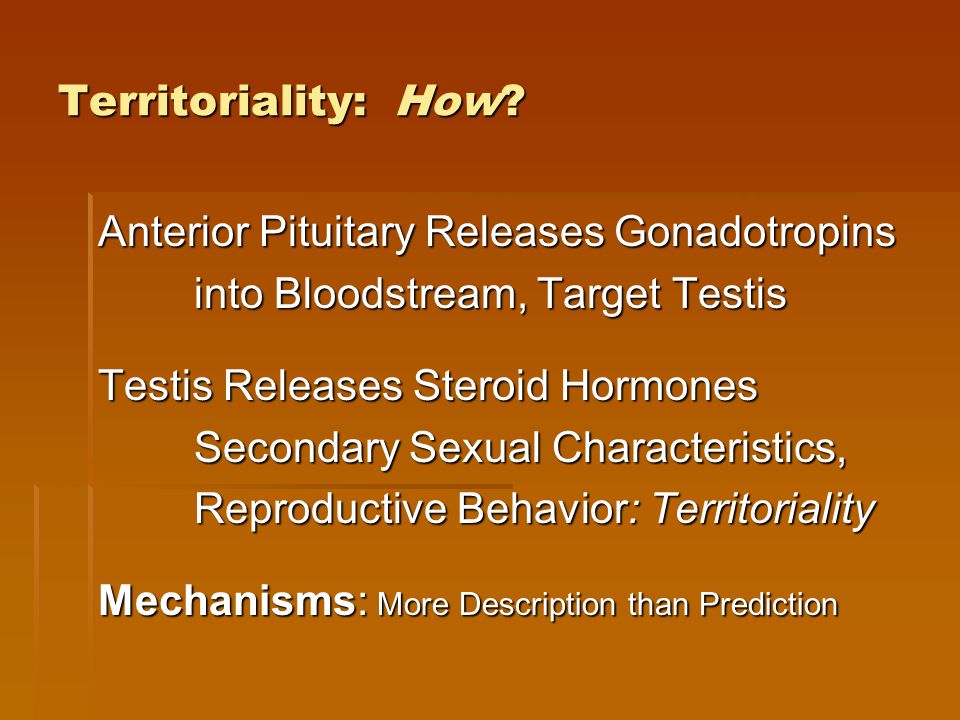 Territoriality: How?

Anterior Pituitary Releases Gonadotropins into Bloodstream, Target Testis

Testis Releases Steroid Hormones Secondary Sexual Characteristics, Reproductive Behavior: Territoriality

Mechanisms: More Description than Prediction